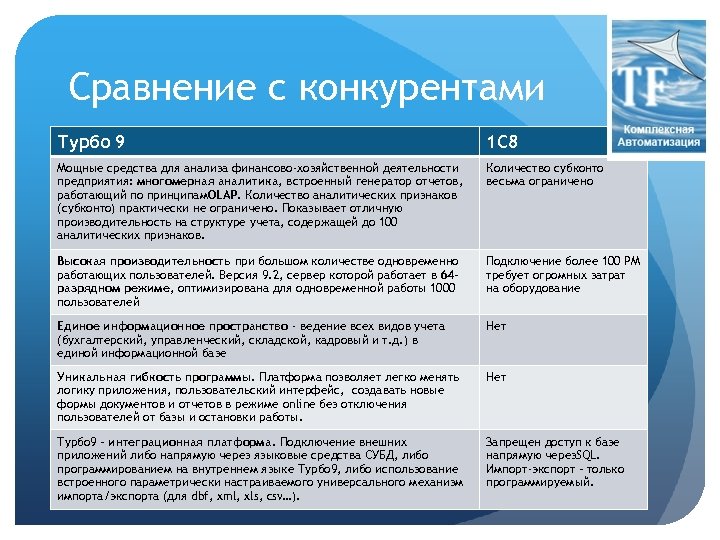 Сравнение с конкурентами

TF
Комплексная Автоматизация

| Турбо 9 | 1С8 |
|---|---|
| Мощные средства для анализа финансово-хозяйственной деятельности предприятия: многомерная аналитика, встроенный генератор отчетов, работающий по принципамOLAP. Количество аналитических признаков (субконто) практически не ограничено. Показывает отличную производительность на структуре учета, содержащей до 100 аналитических признаков. | Количество субконто весьма ограничено |
| Высокая производительность при большом количестве одновременно работающих пользователей. Версия 9.2, сервер которой работает в 64-разрядном режиме, оптимизирована для одновременной работы 1000 пользователей | Подключение более 100 РМ требует огромных затрат на оборудование |
| Единое информационное пространство - ведение всех видов учета (бухгалтерский, управленческий, складской, кадровый и т.д.) в единой информационной базе | Нет |
| Уникальная гибкость программы. Платформа позволяет легко менять логику приложения, пользовательский интерфейс, создавать новые формы документов и отчетов в режиме online без отключения пользователей от базы и остановки работы. | Нет |
| Турбо9 - интеграционная платформа. Подключение внешних приложений либо напрямую через языковые средства СУБД, либо программированием на внутреннем языке Турбо9, либо использование встроенного параметрически настраиваемого универсального механизм импорта/экспорта (для dbf, xml, xls, csv…). | Запрещен доступ к базе напрямую черезSQL. Импорт-экспорт - только программируемый. |